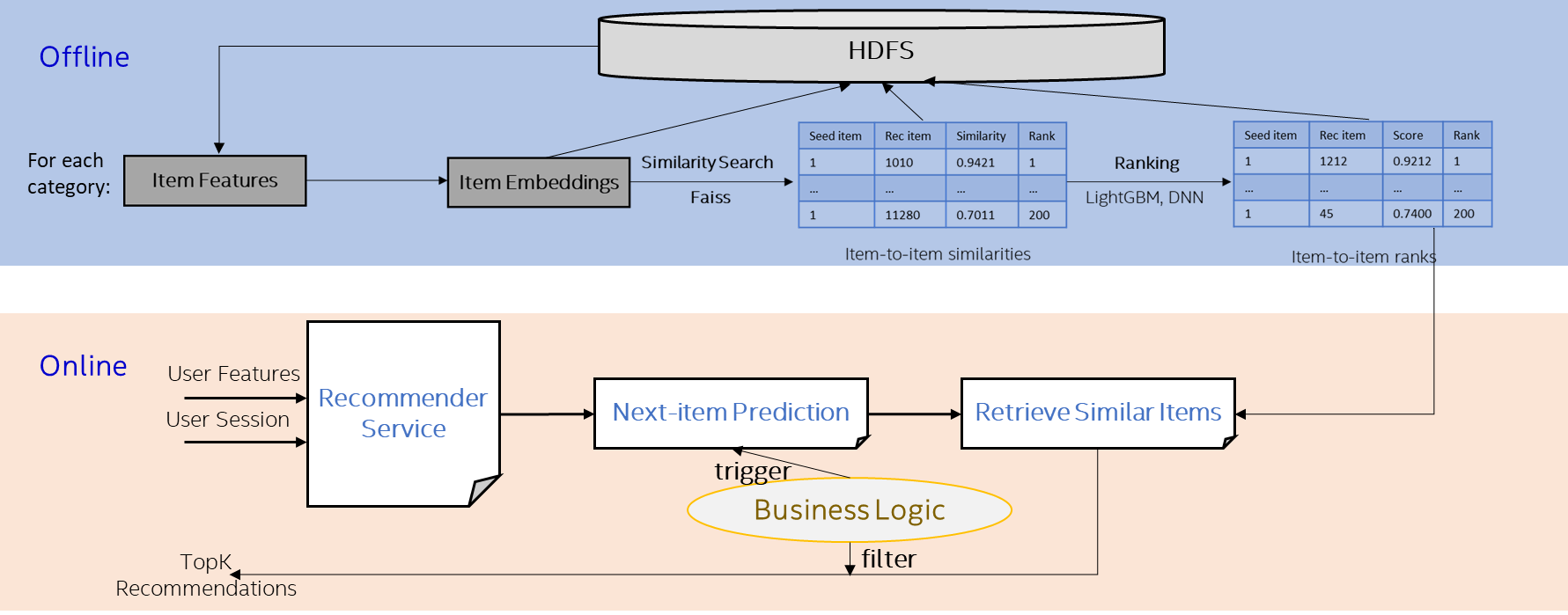 Offline

HDFS

For each category:

Item Features

Item Embeddings

Similarity Search

Faiss

| Seed item | Rec item | Similarity | Rank |
|---|---|---|---|
| 1 | 1010 | 0.9421 | 1 |
| … | … | … | … |
| 1 | 11280 | 0.7011 | 200 |

Item-to-item similarities

Ranking

LightGBM, DNN

| Seed item | Rec item | Score | Rank |
|---|---|---|---|
| 1 | 1212 | 0.9212 | 1 |
| … | … | … | … |
| 1 | 45 | 0.7400 | 200 |

Item-to-item ranks

Online

User Features

User Session

Recommender Service

Next-item Prediction

Retrieve Similar Items

trigger

Business Logic

filter

TopK Recommendations